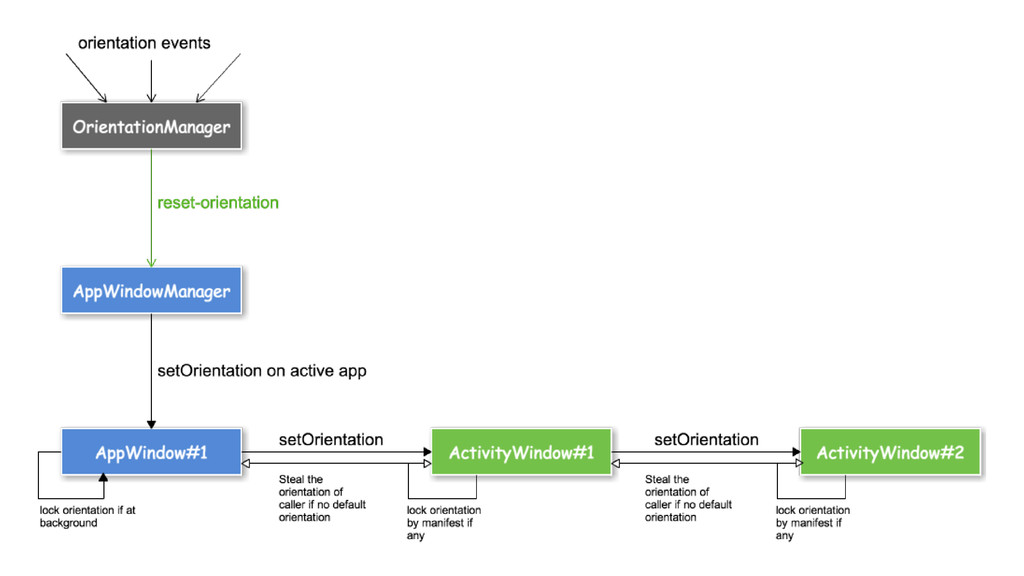 orientation events

OrientationManager

reset-orientation

AppWindowManager

setOrientation on active app

AppWindow#1

lock orientation if at background

setOrientation

Steal the orientation of caller if no default orientation

ActivityWindow#1

lock orientation by manifest if any

setOrientation

Steal the orientation of caller if no default orientation

ActivityWindow#2

lock orientation by manifest if any